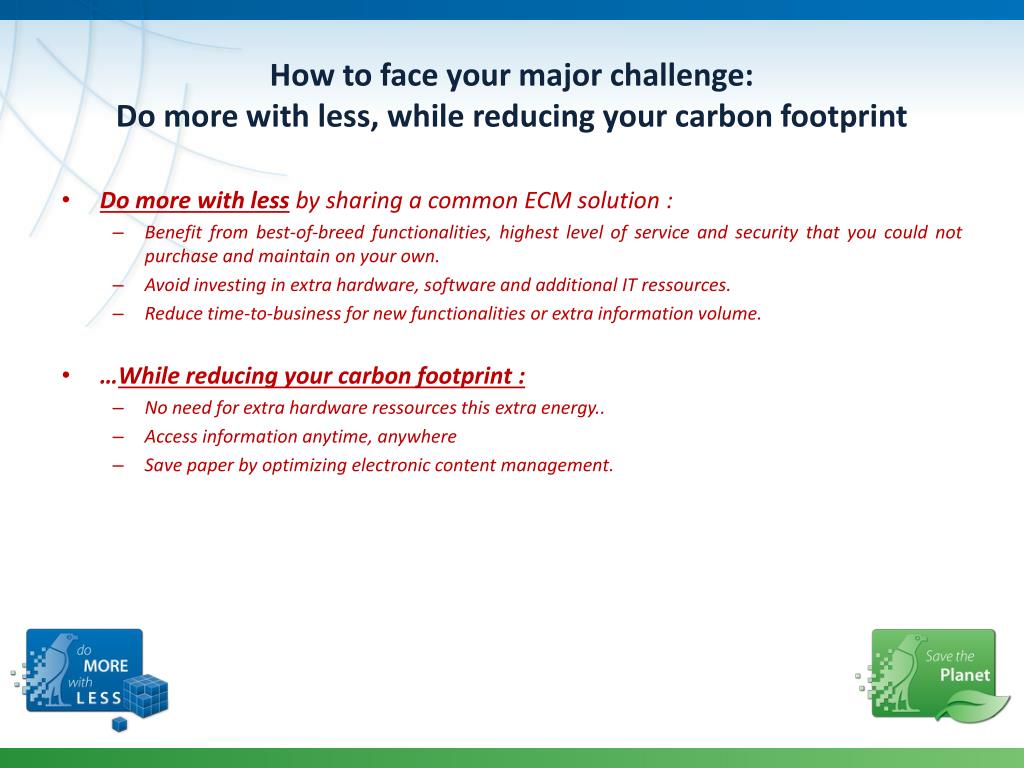 How to face your major challenge:
Do more with less, while reducing your carbon footprint

• Do more with less by sharing a common ECM solution :
– Benefit from best-of-breed functionalities, highest level of service and security that you could not purchase and maintain on your own.
– Avoid investing in extra hardware, software and additional IT ressources.
– Reduce time-to-business for new functionalities or extra information volume.

• …While reducing your carbon footprint :
– No need for extra hardware ressources this extra energy..
– Access information anytime, anywhere
– Save paper by optimizing electronic content management.

do MORE with LESS

Save the Planet